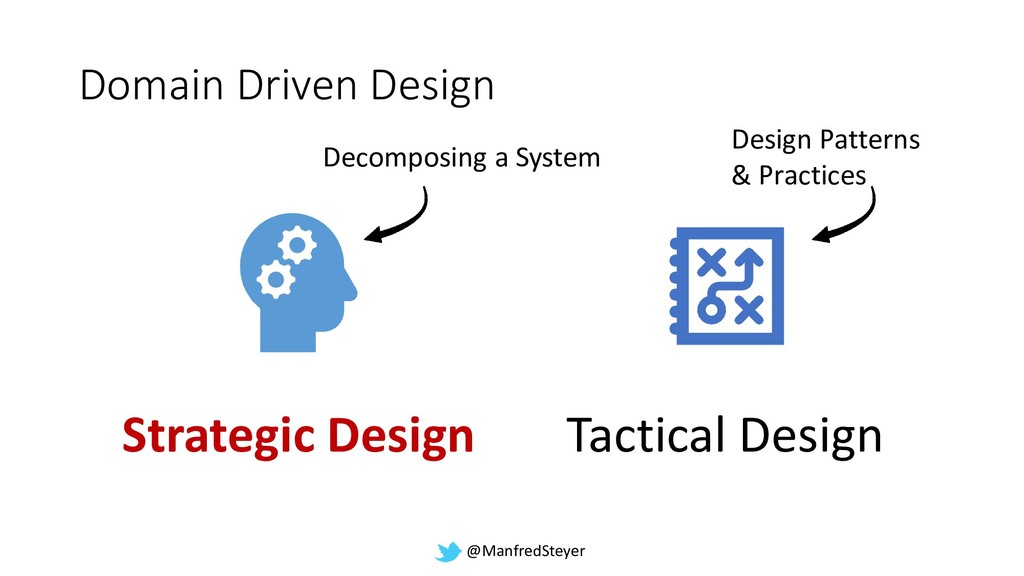 Domain Driven Design

Decomposing a System

Design Patterns
& Practices

Strategic Design

Tactical Design

@ManfredSteyer